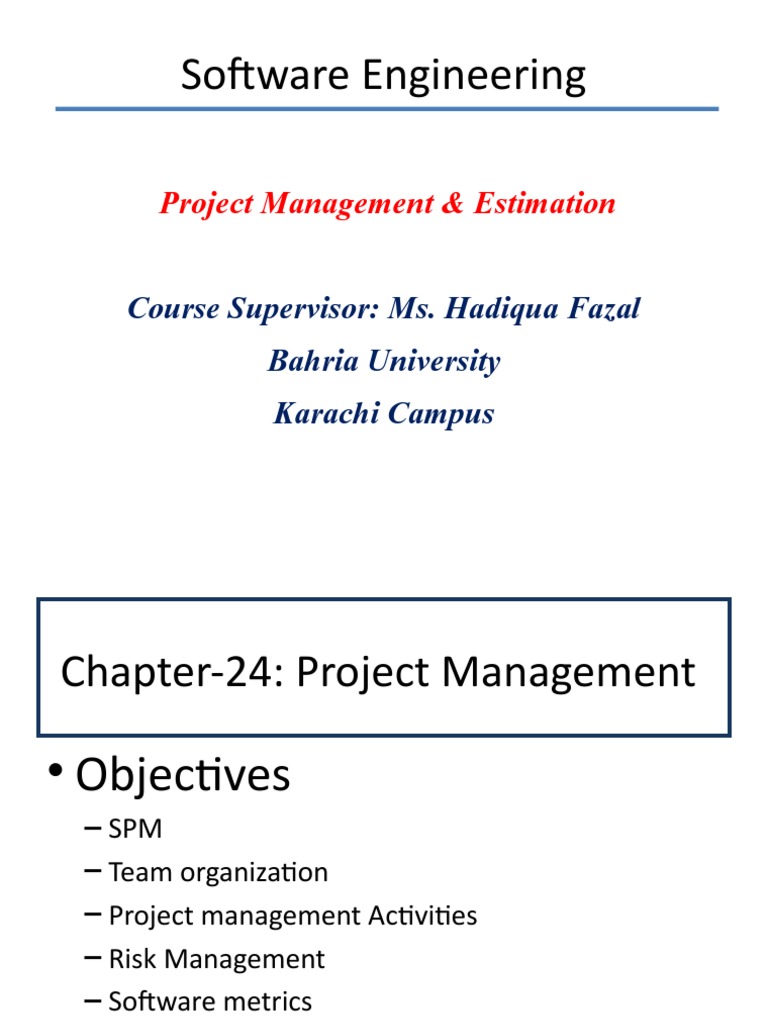 Software Engineering

Project Management & Estimation

Course Supervisor: Ms. Hadiqua Fazal
Bahria University
Karachi Campus

Chapter-24: Project Management

• Objectives
– SPM
– Team organization
– Project management Activities
– Risk Management
– Software metrics